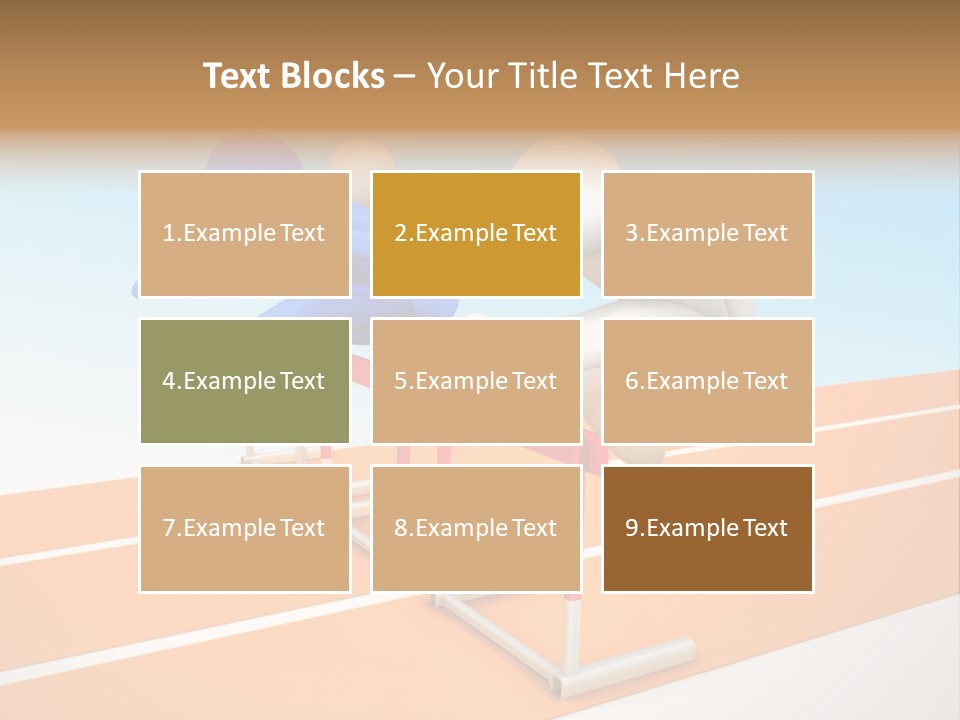 Text Blocks – Your Title Text Here

1.Example Text

2.Example Text

3.Example Text

4.Example Text

5.Example Text

6.Example Text

7.Example Text

8.Example Text

9.Example Text